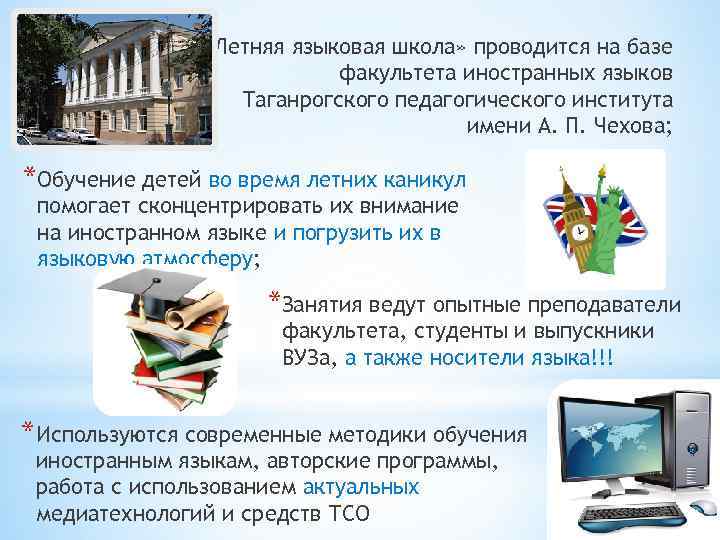 Летняя языковая школа» проводится на базе факультета иностранных языков Таганрогского педагогического института имени А. П. Чехова;

*Обучение детей во время летних каникул помогает сконцентрировать их внимание на иностранном языке и погрузить их в языковую атмосферу;

*Занятия ведут опытные преподаватели факультета, студенты и выпускники ВУЗа, а также носители языка!!!

*Используются современные методики обучения иностранным языкам, авторские программы, работа с использованием актуальных медиатехнологий и средств ТСО